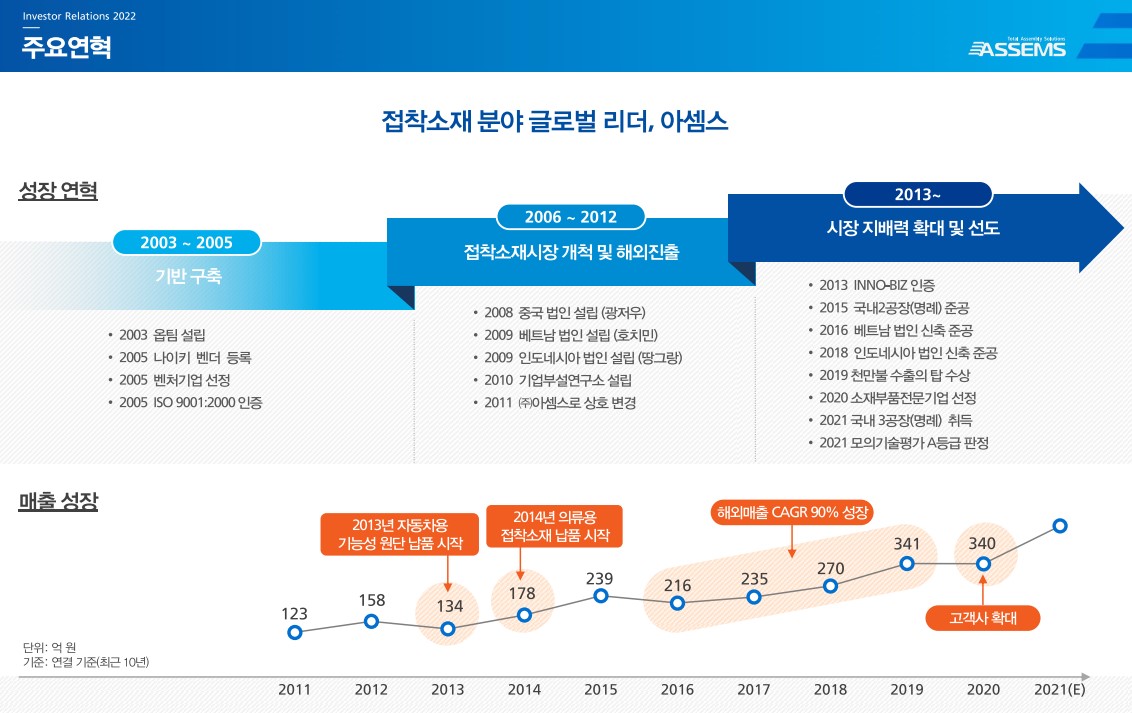 Investor Relations 2022

주요연혁

Total Assembly Solutions
ASSEMS

접착소재 분야 글로벌 리더, 아셈스

성장 연혁

2003 ~ 2005
기반 구축

• 2003 옵팀 설립
• 2005 나이키 벤더 등록
• 2005 벤처기업 선정
• 2005 ISO 9001:2000 인증

2006 ~ 2012
접착소재시장 개척 및 해외진출

• 2008 중국 법인 설립 (광저우)
• 2009 베트남 법인 설립 (호치민)
• 2009 인도네시아 법인 설립 (땅그랑)
• 2010 기업부설연구소 설립
• 2011 ㈜아셈스로 상호 변경

2013~
시장 지배력 확대 및 선도

• 2013 INNO-BIZ 인증
• 2015 국내2공장(명례) 준공
• 2016 베트남 법인 신축 준공
• 2018 인도네시아 법인 신축 준공
• 2019 천만불 수출의 탑 수상
• 2020 소재부품전문기업 선정
• 2021 국내 3공장(명례) 취득
• 2021 모의기술평가 A등급 판정

매출 성장

2013년 자동차용 기능성 원단 납품 시작

2014년 의류용 접착소재 납품 시작

해외매출 CAGR 90% 성장

고객사 확대

123
158
134
178
239
216
235
270
341
340

단위: 억 원
기준: 연결 기준(최근 10년)

2011
2012
2013
2014
2015
2016
2017
2018
2019
2020
2021(E)